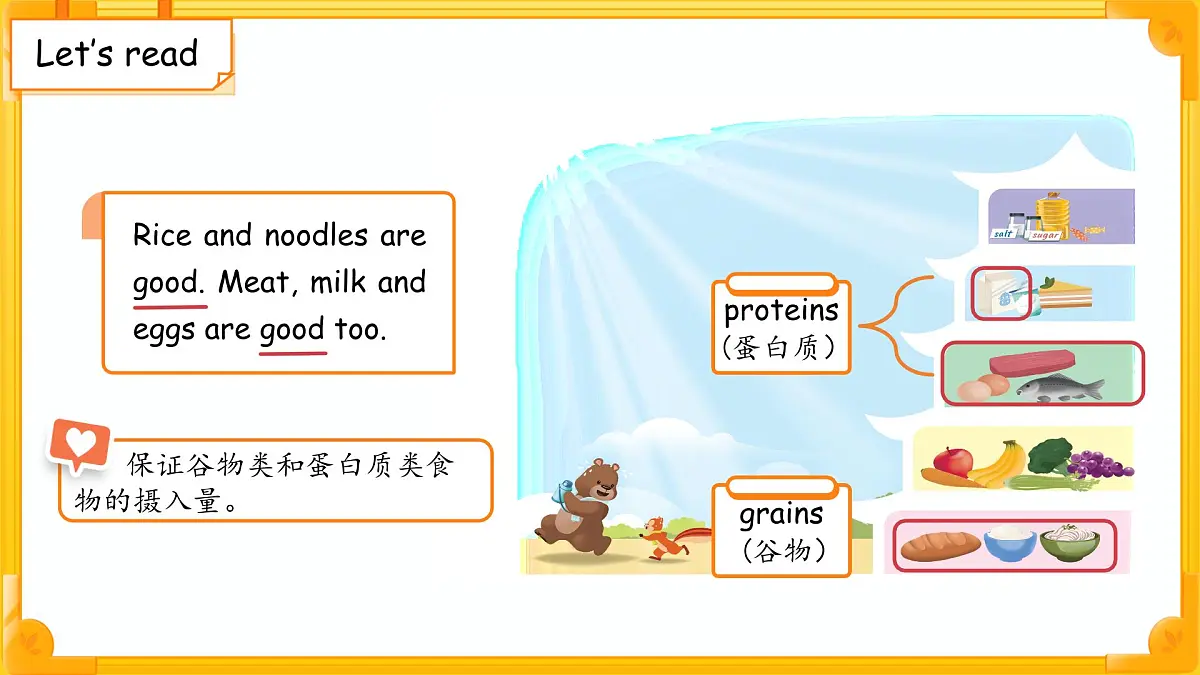 Let's read

Rice and noodles are good. Meat, milk and eggs are good too.

保证谷物类和蛋白质类食物的摄入量。

salt sugar

proteins
(蛋白质)

grains
(谷物)